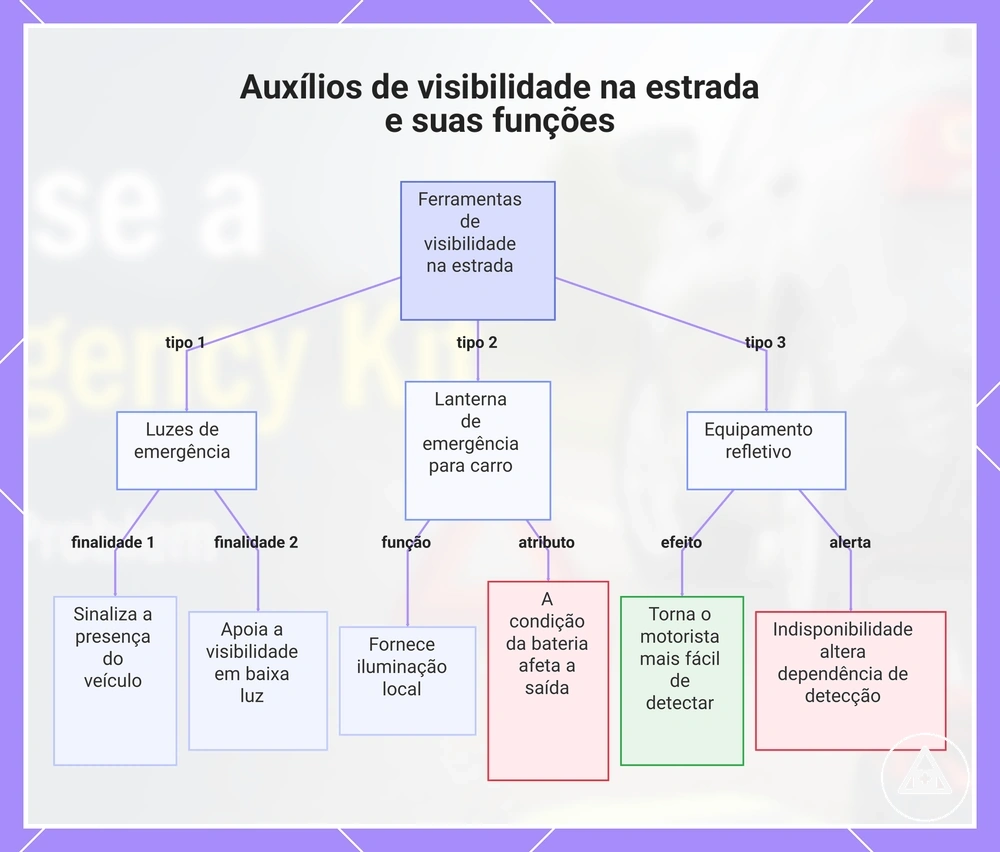 Auxílios de visibilidade na estrada
e suas funções

Ferramentas de visibilidade na estrada

tipo 1

tipo 2

tipo 3

Luzes de emergência

Lanterna de emergência para carro

Equipamento refletivo

finalidade 1

finalidade 2

função

atributo

efeito

alerta

Sinaliza a presença do veículo

Apoia a visibilidade em baixa luz

Fornece iluminação local

A condição da bateria afeta a saída

Torna o motorista mais fácil de detectar

Indisponibilidade altera dependência de detecção